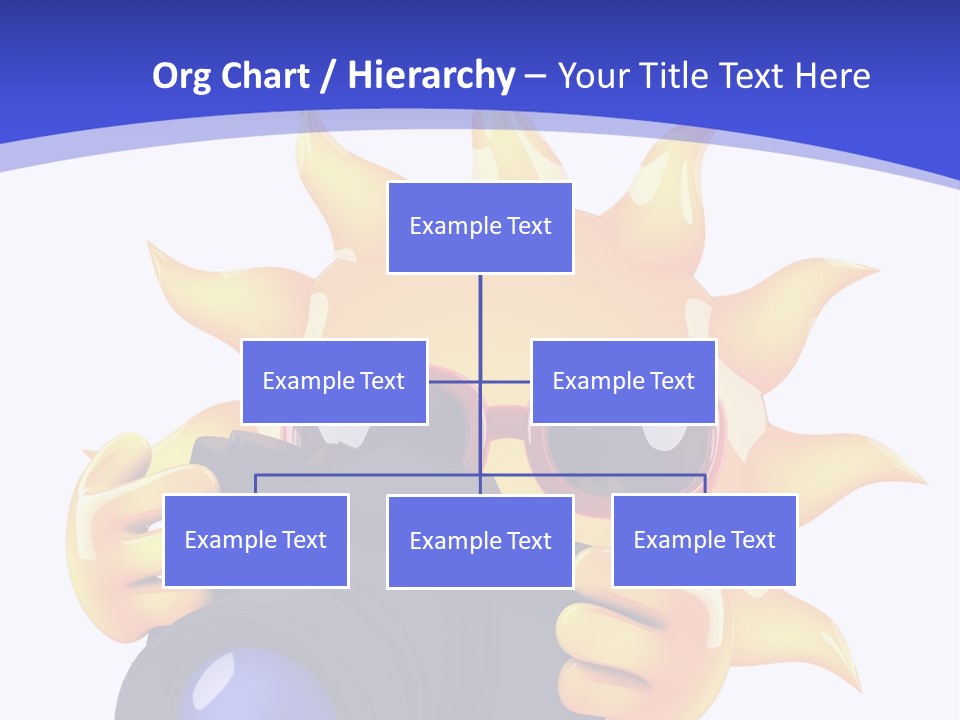 Org Chart / Hierarchy – Your Title Text Here

Example Text

Example Text

Example Text

Example Text

Example Text

Example Text